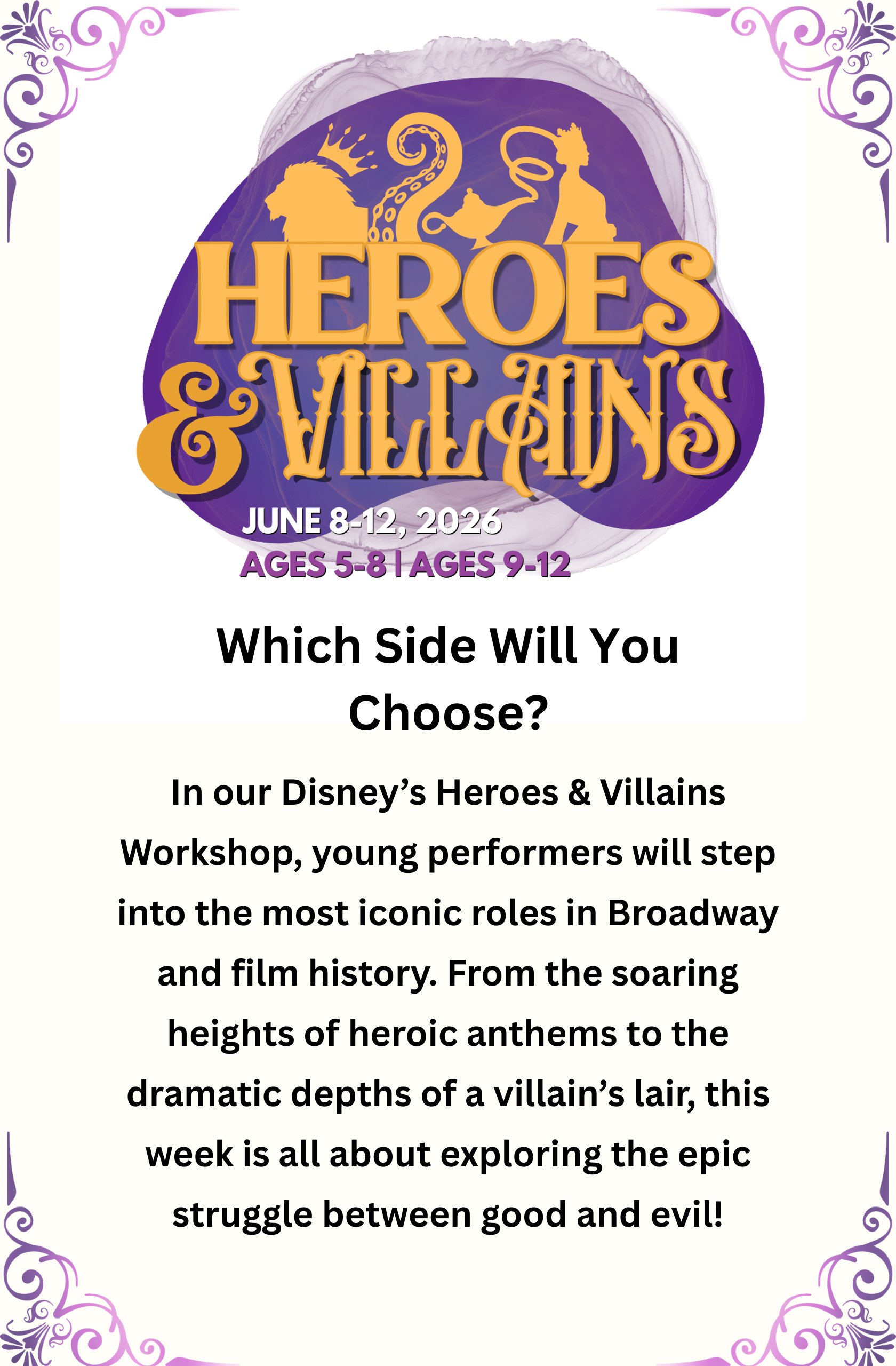 HEROES & VILLAINS

JUNE 8-12, 2026
AGES 5-8 | AGES 9-12

Which Side Will You Choose?

In our Disney's Heroes & Villains Workshop, young performers will step into the most iconic roles in Broadway and film history. From the soaring heights of heroic anthems to the dramatic depths of a villain's lair, this week is all about exploring the epic struggle between good and evil!